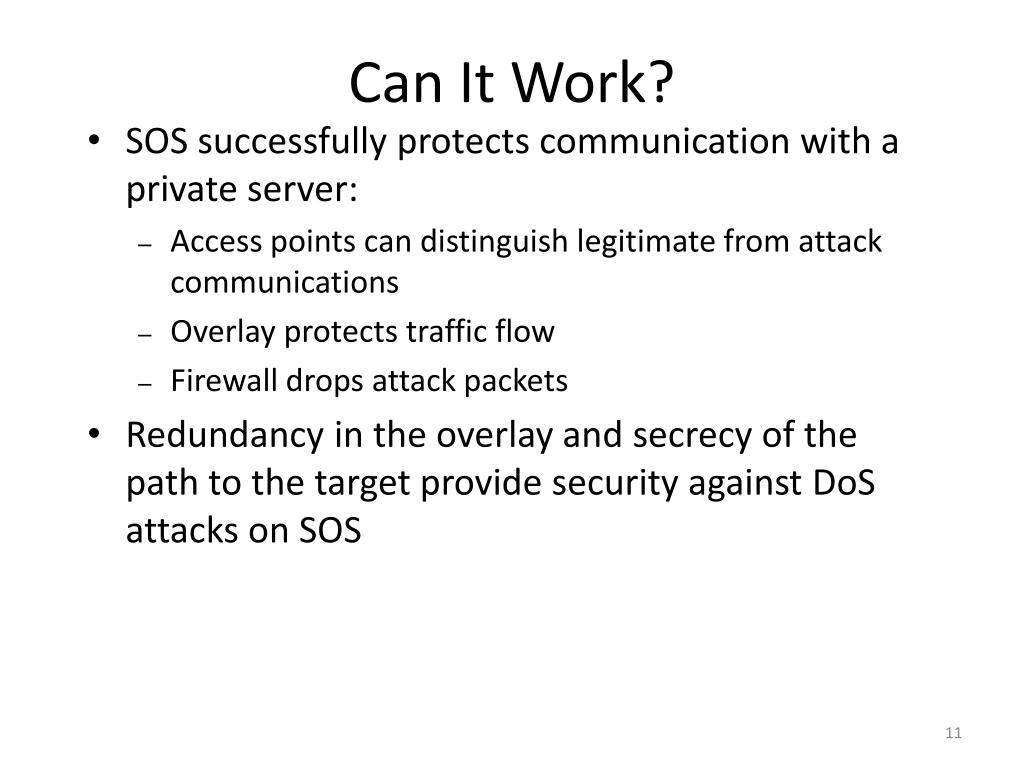 Can It Work?

• SOS successfully protects communication with a private server:
  – Access points can distinguish legitimate from attack communications
  – Overlay protects traffic flow
  – Firewall drops attack packets
• Redundancy in the overlay and secrecy of the path to the target provide security against DoS attacks on SOS

11